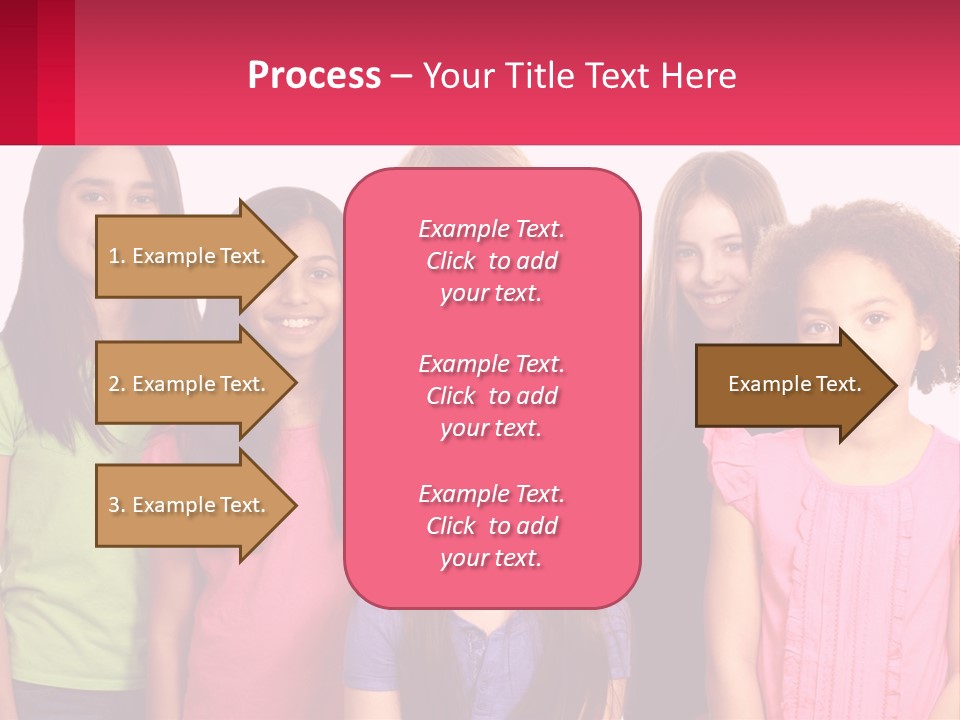 Process – Your Title Text Here

1. Example Text.

2. Example Text.

3. Example Text.

Example Text. Click to add your text.

Example Text. Click to add your text.

Example Text. Click to add your text.

Example Text.